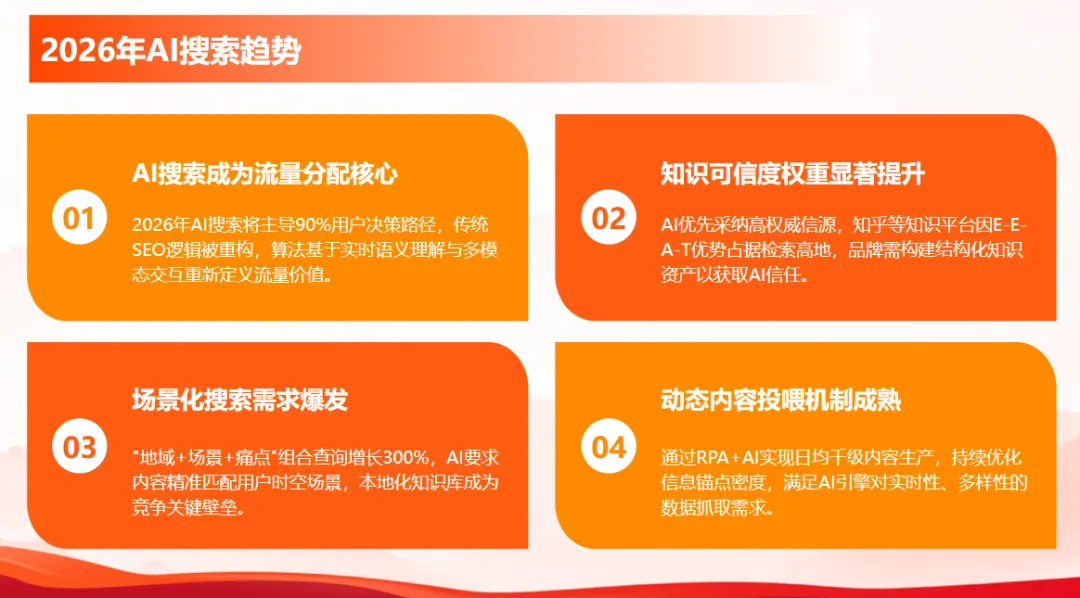 2026年AI搜索趋势

01

AI搜索成为流量分配核心

2026年AI搜索将主导90%用户决策路径，传统SEO逻辑被重构，算法基于实时语义理解与多模态交互重新定义流量价值。

02

知识可信度权重显著提升

AI优先采纳高权威信源，知乎等知识平台因E-E-A-T优势占据检索高地，品牌需构建结构化知识资产以获取AI信任。

03

场景化搜索需求爆发

"地域+场景+痛点"组合查询增长300%，AI要求内容精准匹配用户时空场景，本地化知识库成为竞争关键壁垒。

04

动态内容投喂机制成熟

通过RPA+AI实现日均千级内容生产，持续优化信息锚点密度，满足AI引擎对实时性、多样性的数据抓取需求。